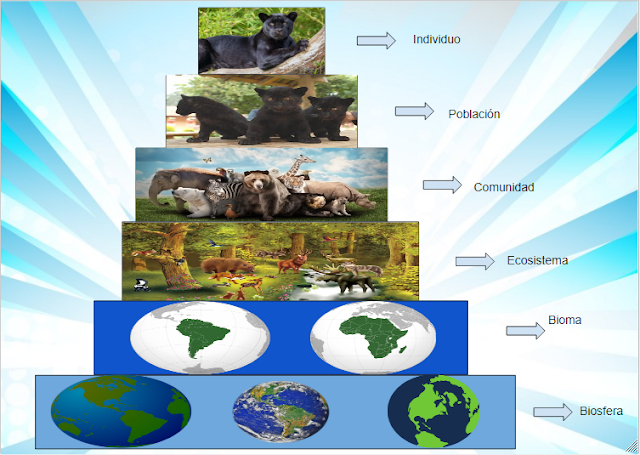 Individuo

Población

Comunidad

Ecosistema

Bioma

Biosfera